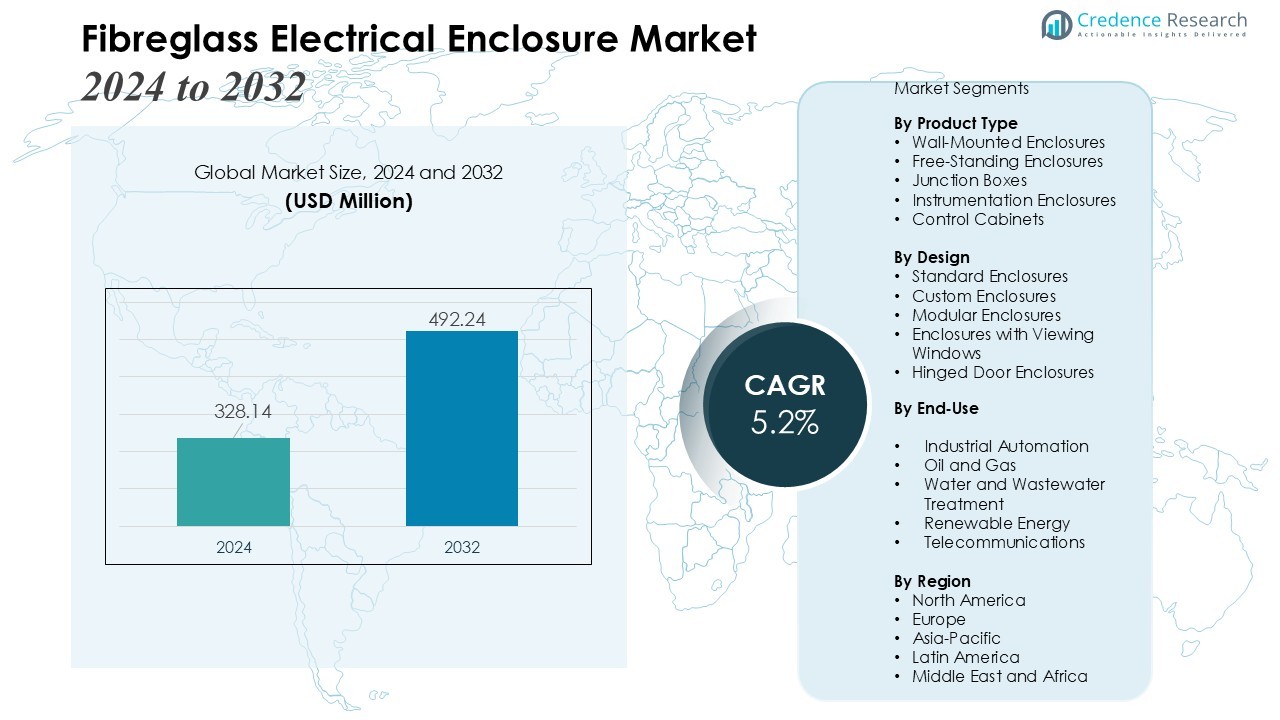 Fibreglass Electrical Enclosure Market
2024 to 2032

Credence Research
Actionable Insights Delivered

Global Market Size, 2024 and 2032
(USD Million)

328.14
492.24
2024
2032

CAGR
5.2%

Market Segments

By Product Type
• Wall-Mounted Enclosures
• Free-Standing Enclosures
• Junction Boxes
• Instrumentation Enclosures
• Control Cabinets

By Design
• Standard Enclosures
• Custom Enclosures
• Modular Enclosures
• Enclosures with Viewing Windows
• Hinged Door Enclosures

By End-Use
• Industrial Automation
• Oil and Gas
• Water and Wastewater Treatment
• Renewable Energy
• Telecommunications

By Region
• North America
• Europe
• Asia-Pacific
• Latin America
• Middle East and Africa